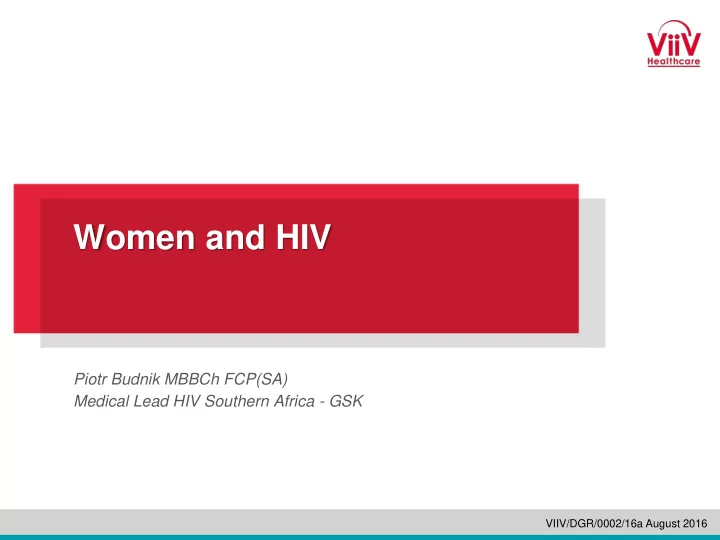 ViiV Healthcare

Women and HIV

Piotr Budnik MBBCh FCP(SA)
Medical Lead HIV Southern Africa - GSK

VIIV/DGR/0002/16a August 2016